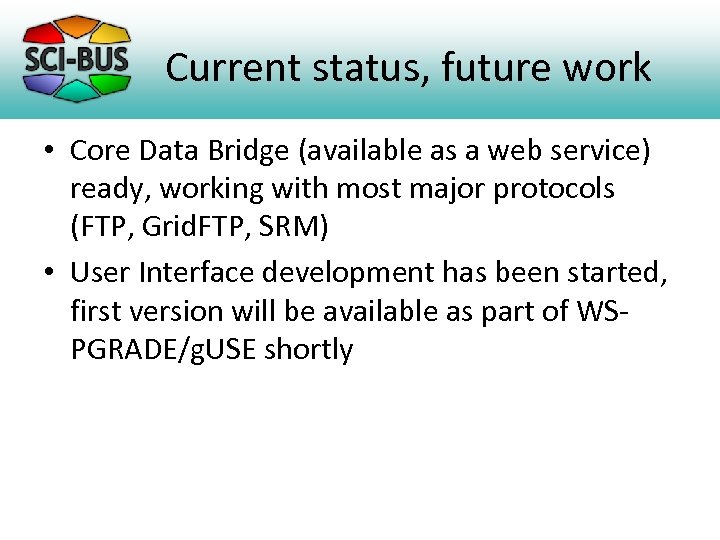 SCI-BUS

Current status, future work

• Core Data Bridge (available as a web service) ready, working with most major protocols (FTP, GridFTP, SRM)

• User Interface development has been started, first version will be available as part of WS-PGRADE/gUSE shortly